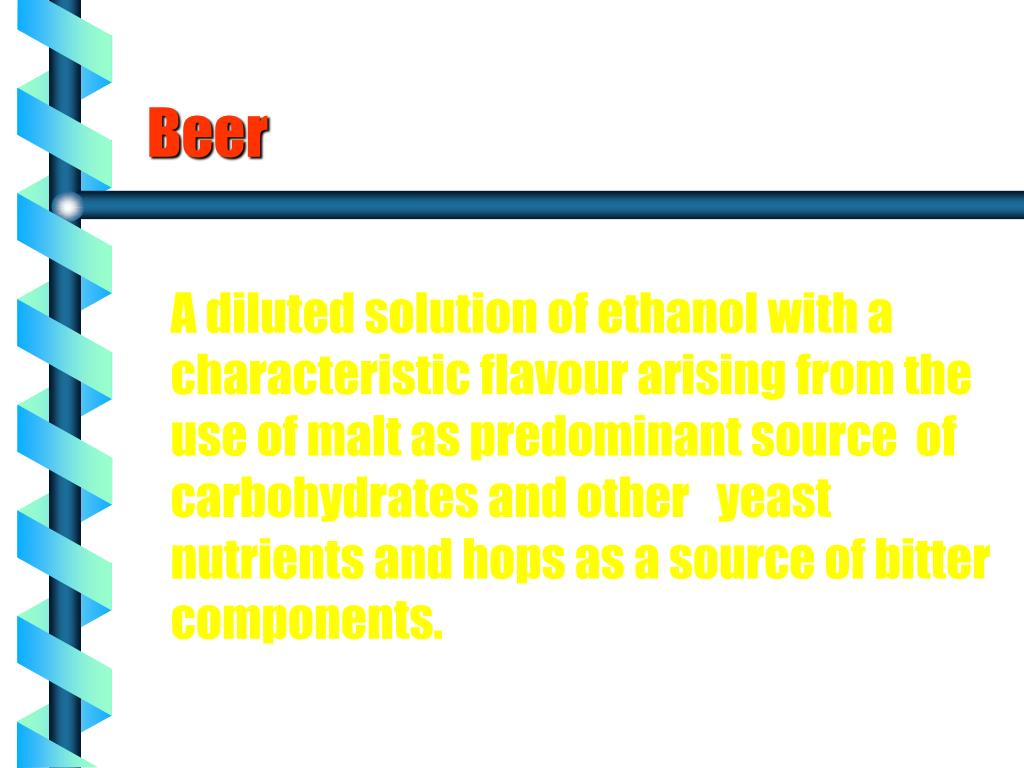 Beer

A diluted solution of ethanol with a characteristic flavour arising from the use of malt as predominant source of carbohydrates and other yeast nutrients and hops as a source of bitter components.